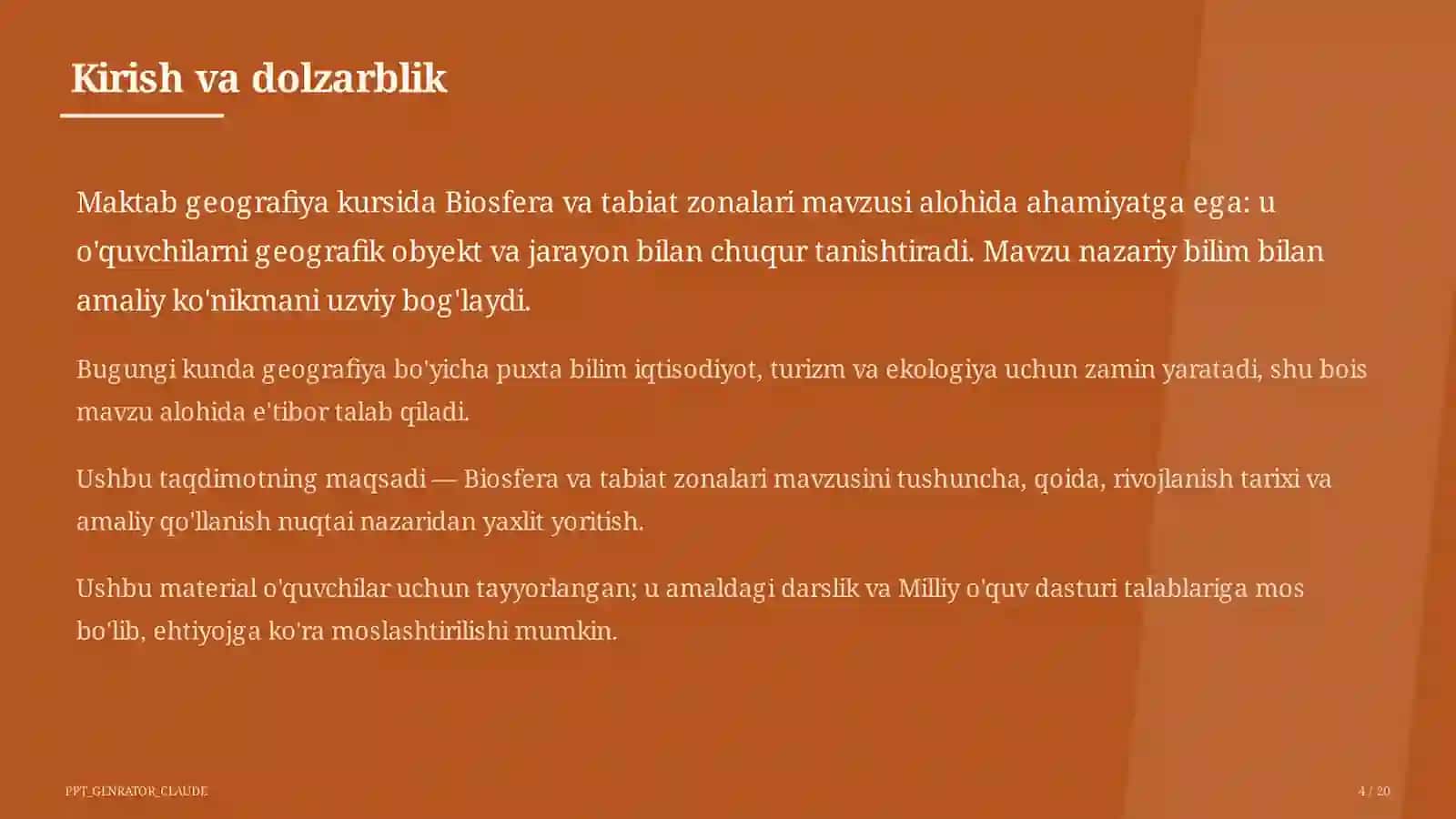 Kirish va dolzarblik

Maktab geografiya kursida Biosfera va tabiat zonalari mavzusi alohida ahamiyatga ega: u o'quvchilarni geografik obyekt va jarayon bilan chuqur tanishtiradi. Mavzu nazariy bilim bilan amaliy ko'nikmani uzviy bog'laydi.

Bugungi kunda geografiya bo'yicha puxta bilim iqtisodiyot, turizm va ekologiya uchun zamin yaratadi, shu bois mavzu alohida e'tibor talab qiladi.

Ushbu taqdimotning maqsadi — Biosfera va tabiat zonalari mavzusini tushuncha, qoida, rivojlanish tarixi va amaliy qo'llanish nuqtai nazaridan yaxlit yoritish.

Ushbu material o'quvchilar uchun tayyorlangan; u amaldagi darslik va Milliy o'quv dasturi talablariga mos bo'lib, ehtiyojga ko'ra moslashtirilishi mumkin.

PPT_GENRATOR_CLAUDE

4 / 20